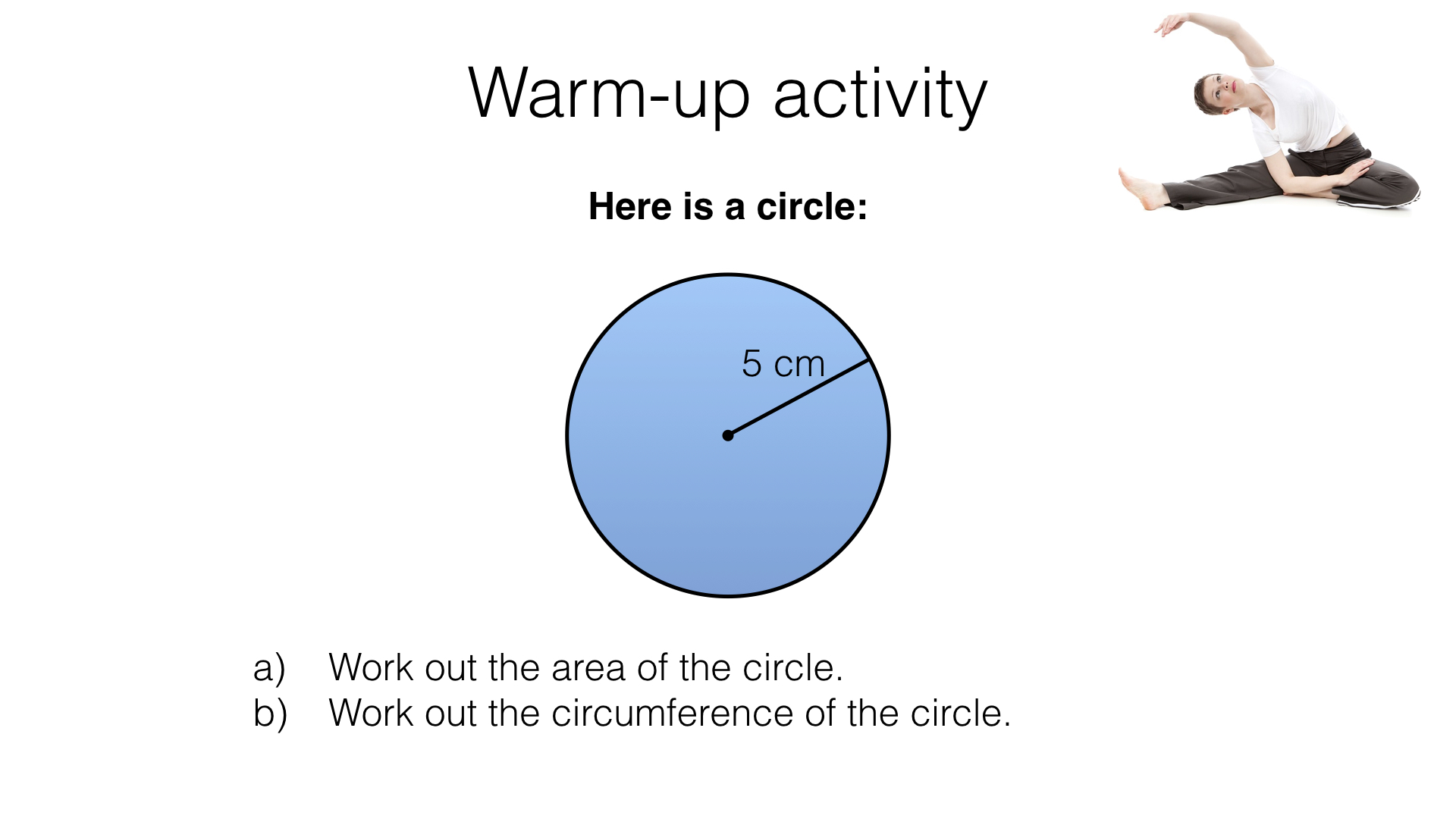 Warm-up activity

Here is a circle:

5 cm

a) Work out the area of the circle.
b) Work out the circumference of the circle.